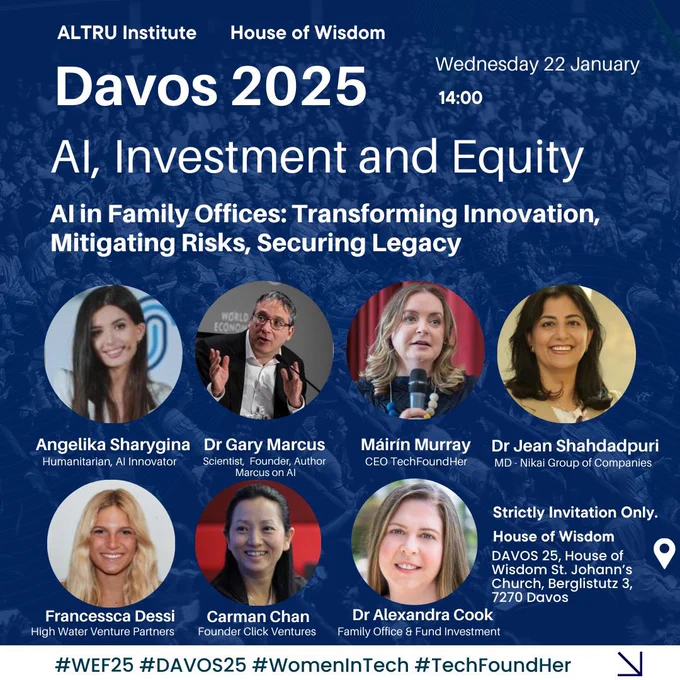 ALTRU Institute House of Wisdom

Davos 2025

Wednesday 22 January

14:00

AI, Investment and Equity

AI in Family Offices: Transforming Innovation, Mitigating Risks, Securing Legacy

Angelika Sharygina
Humanitarian, AI Innovator

Dr Gary Marcus
Scientist, Founder, Author
Marcus on AI

Máirín Murray
CEO TechFoundHer

Dr Jean Shahdadpuri
MD - Nikai Group of Companies

Francessca Dessi
High Water Venture Partners

Carman Chan
Founder Click Ventures

Dr Alexandra Cook
Family Office & Fund Investment

Strictly Invitation Only.

House of Wisdom

DAVOS 25, House of Wisdom St. Johann's Church, Berglistutz 3, 7270 Davos

#WEF25 #DAVOS25 #WomenInTech #TechFoundHer